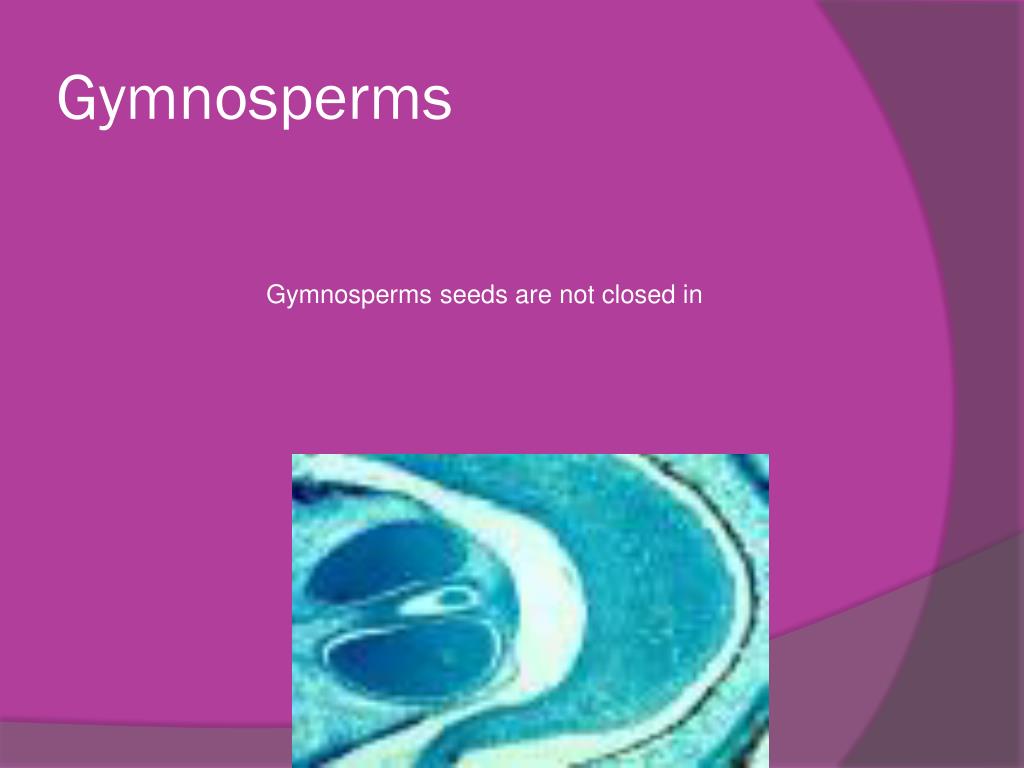 Gymnosperms

Gymnosperms seeds are not closed in